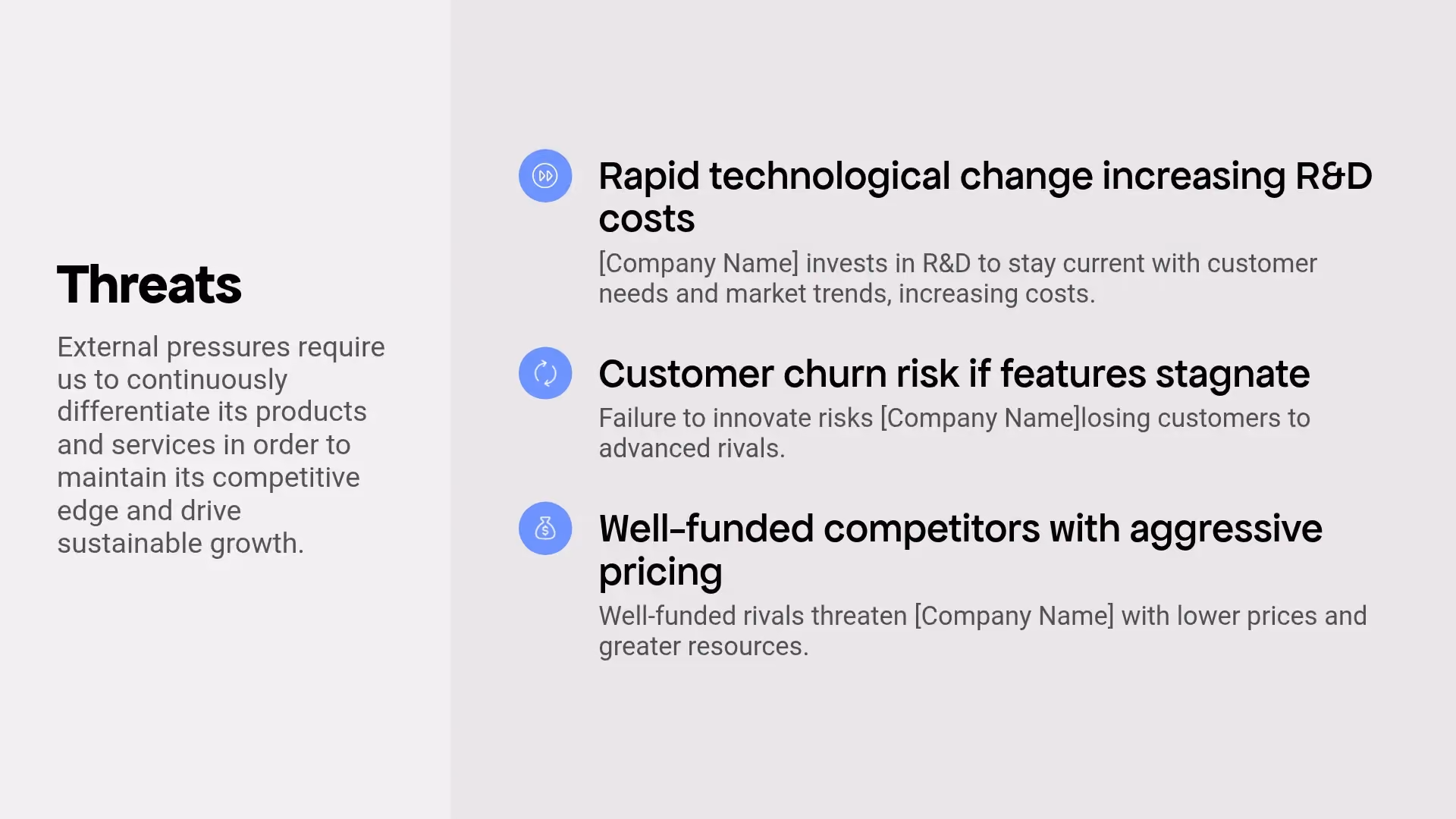 Threats

External pressures require us to continuously differentiate its products and services in order to maintain its competitive edge and drive sustainable growth.

Rapid technological change increasing R&D costs

[Company Name] invests in R&D to stay current with customer needs and market trends, increasing costs.

Customer churn risk if features stagnate

Failure to innovate risks [Company Name]losing customers to advanced rivals.

Well-funded competitors with aggressive pricing

Well-funded rivals threaten [Company Name] with lower prices and greater resources.